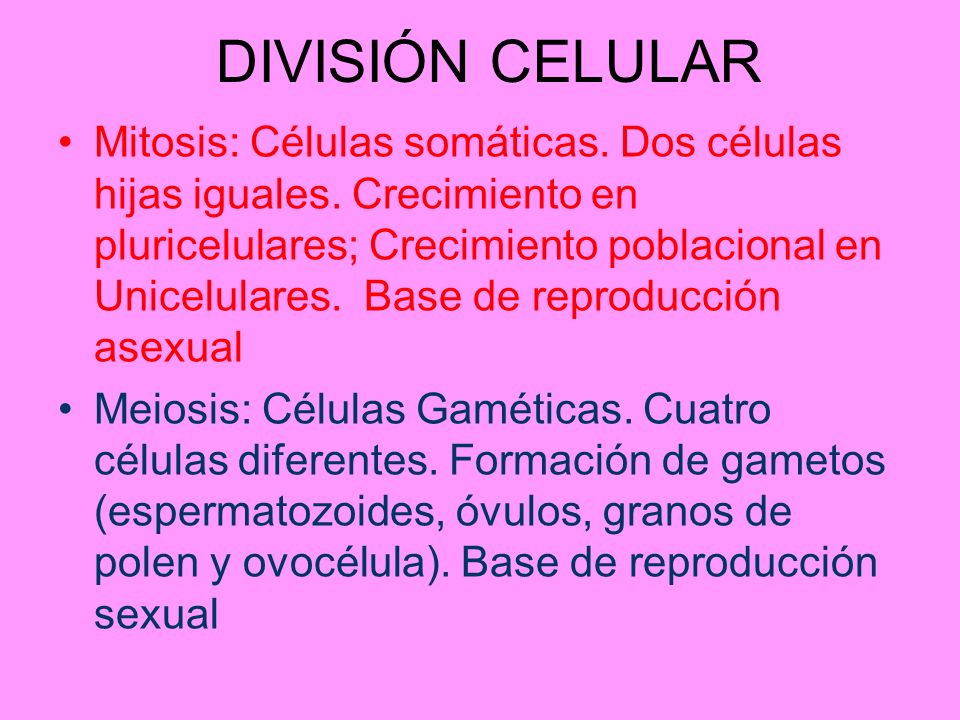 DIVISIÓN CELULAR

• Mitosis: Células somáticas. Dos células hijas iguales. Crecimiento en pluricelulares; Crecimiento poblacional en Unicelulares.  Base de reproducción asexual

• Meiosis: Células Gaméticas. Cuatro células diferentes. Formación de gametos (espermatozoides, óvulos, granos de polen y ovocélula). Base de reproducción sexual